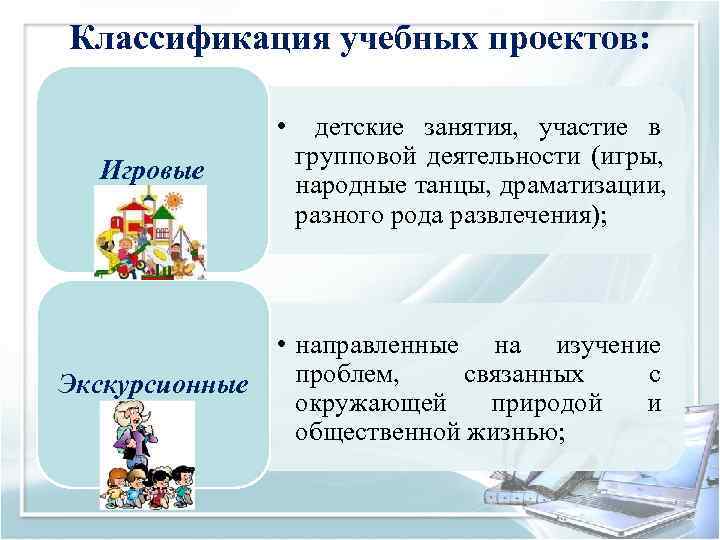 Классификация учебных проектов:

Игровые

• детские занятия, участие в групповой деятельности (игры, народные танцы, драматизации, разного рода развлечения);

Экскурсионные

• направленные на изучение проблем, связанных с окружающей природой и общественной жизнью;